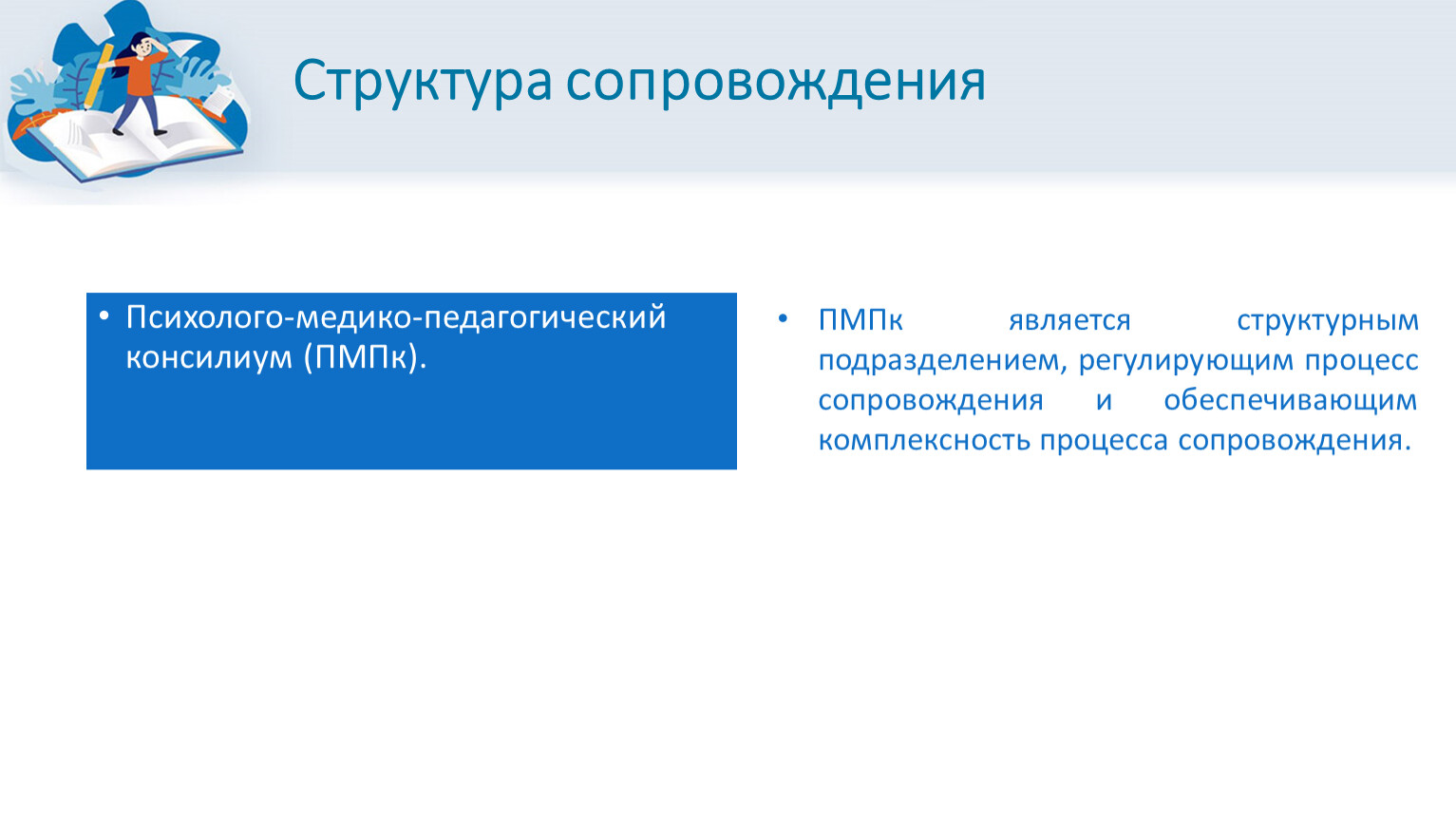 Структура сопровождения

• Психолого-медико-педагогический консилиум (ПМПк).

• ПМПк является структурным подразделением, регулирующим процесс сопровождения и обеспечивающим комплексность процесса сопровождения.